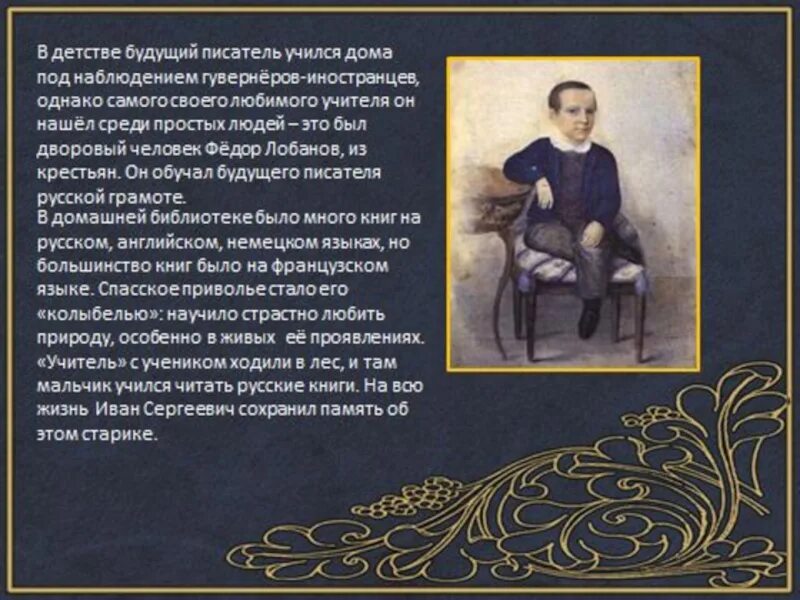 В детстве будущий писатель учился дома под наблюдением гувернёров-иностранцев, однако самого своего любимого учителя он нашёл среди простых людей – это был дворовый человек Фёдор Лобанов, из крестьян. Он обучал будущего писателя русской грамоте.

В домашней библиотеке было много книг на русском, английском, немецком языках, но большинство книг было на французском языке. Спасское приволье стало его «колыбелью»: научило страстно любить природу, особенно в живых её проявлениях. «Учитель» с учеником ходили в лес, и там мальчик учился читать русские книги. На всю жизнь Иван Сергеевич сохранил память об этом старике.